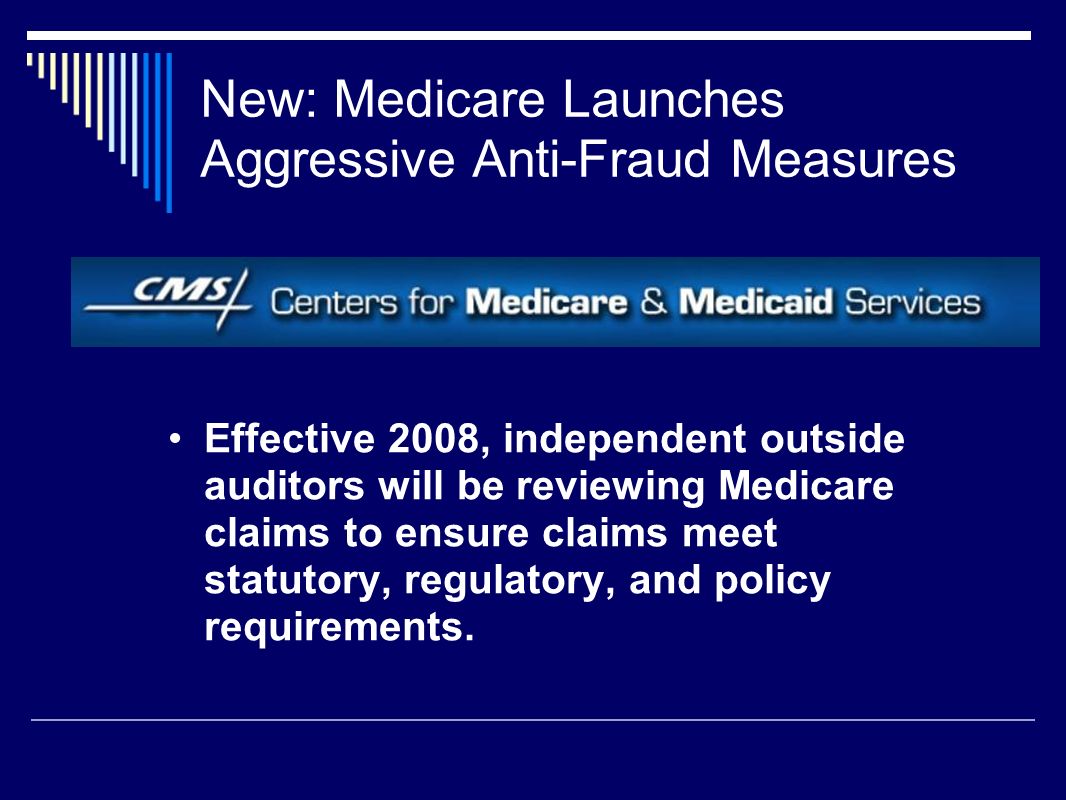 New: Medicare Launches Aggressive Anti-Fraud Measures

CMS Centers for Medicare & Medicaid Services

• Effective 2008, independent outside auditors will be reviewing Medicare claims to ensure claims meet statutory, regulatory, and policy requirements.